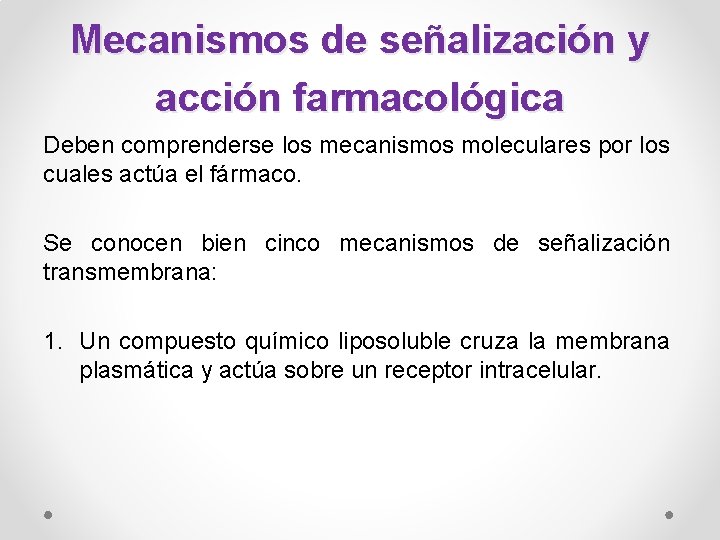 Mecanismos de señalización y acción farmacológica

Deben comprenderse los mecanismos moleculares por los cuales actúa el fármaco.

Se conocen bien cinco mecanismos de señalización transmembrana:

1. Un compuesto químico liposoluble cruza la membrana plasmática y actúa sobre un receptor intracelular.